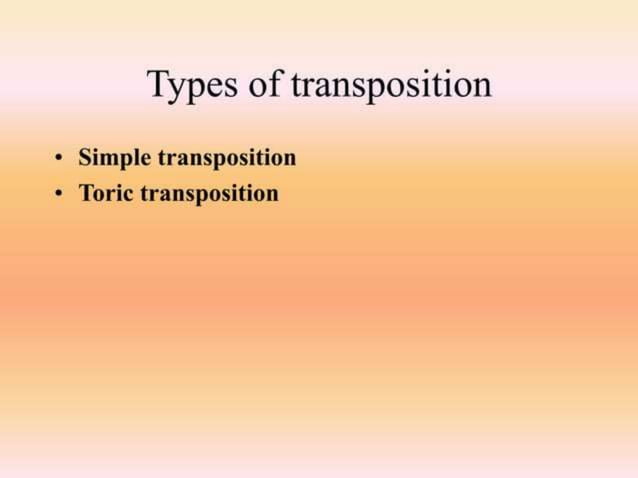 Types of transposition

• Simple transposition
• Toric transposition